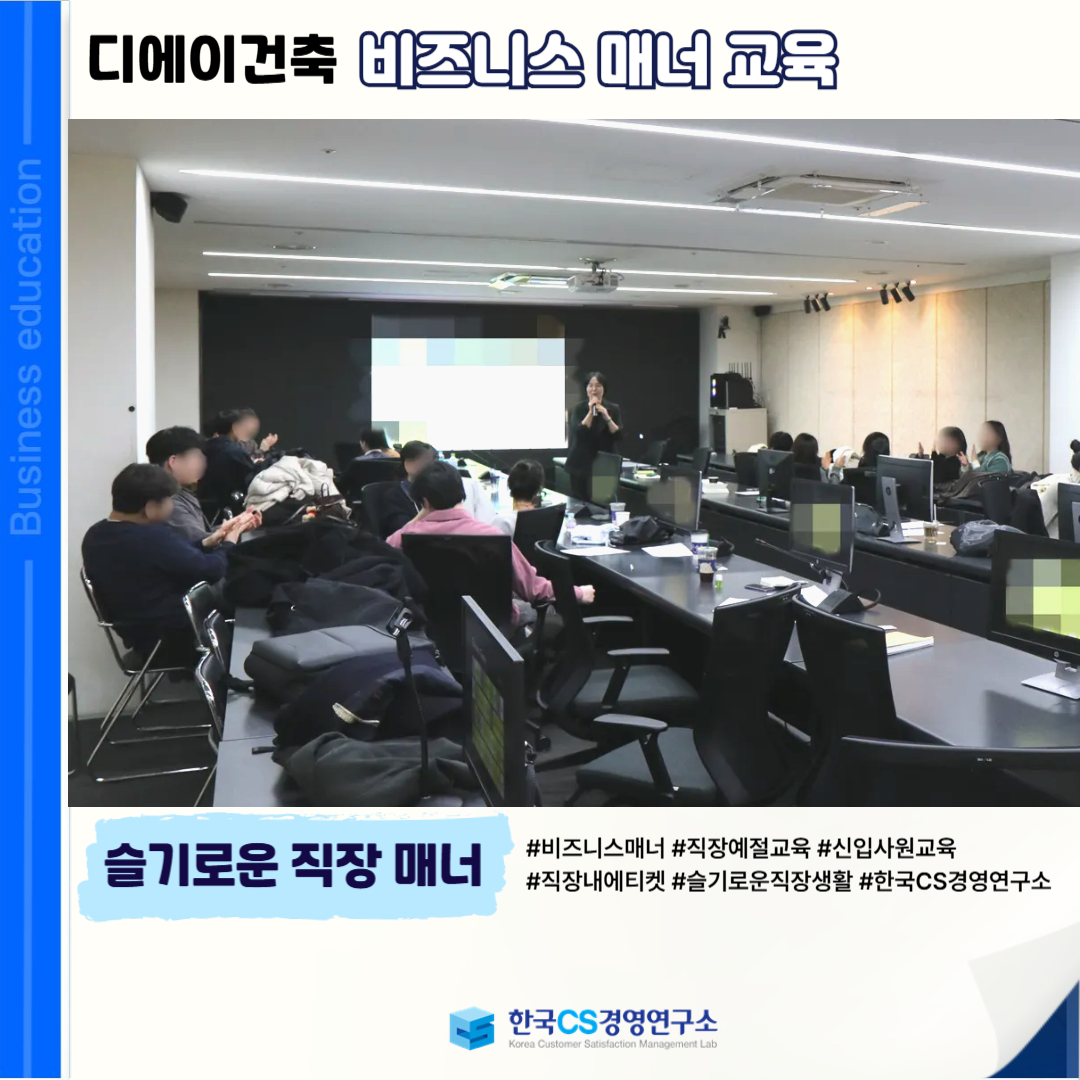 Business education

디에이건축 비즈니스 매너 교육

슬기로운 직장 매너

#비즈니스매너 #직장예절교육 #신입사원교육 #직장내에티켓 #슬기로운직장생활 #한국CS경영연구소

한국CS경영연구소
Korea Customer Satisfaction Management Lab